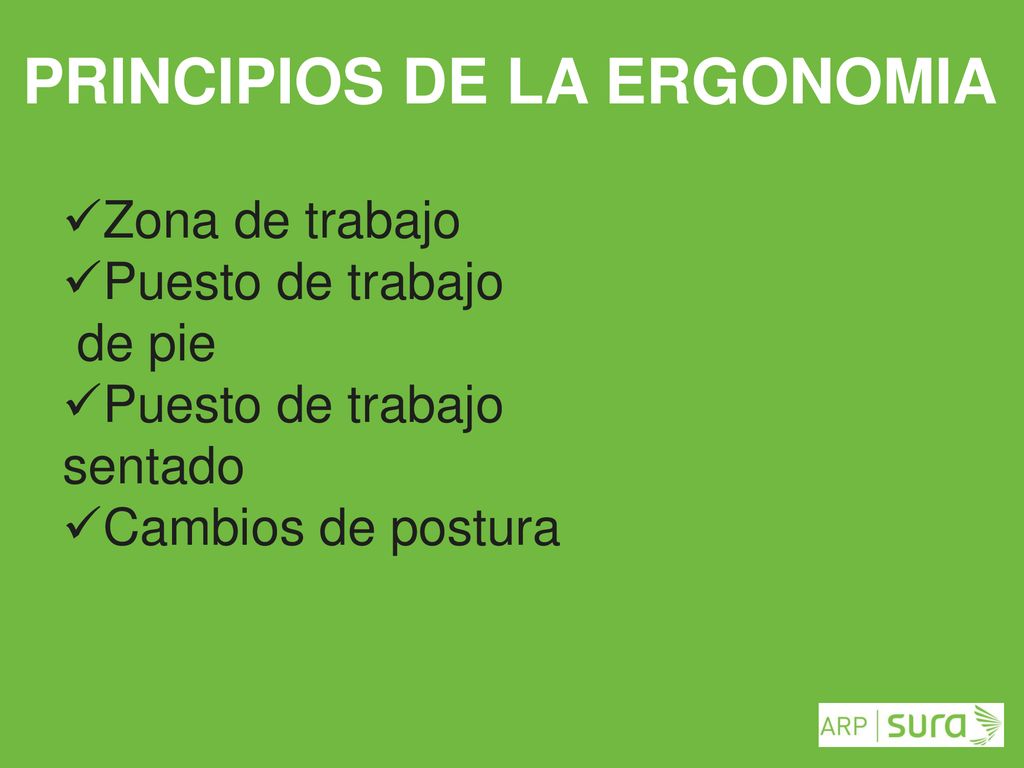 PRINCIPIOS DE LA ERGONOMIA

✓Zona de trabajo
✓Puesto de trabajo de pie
✓Puesto de trabajo sentado
✓Cambios de postura

ARP | sura